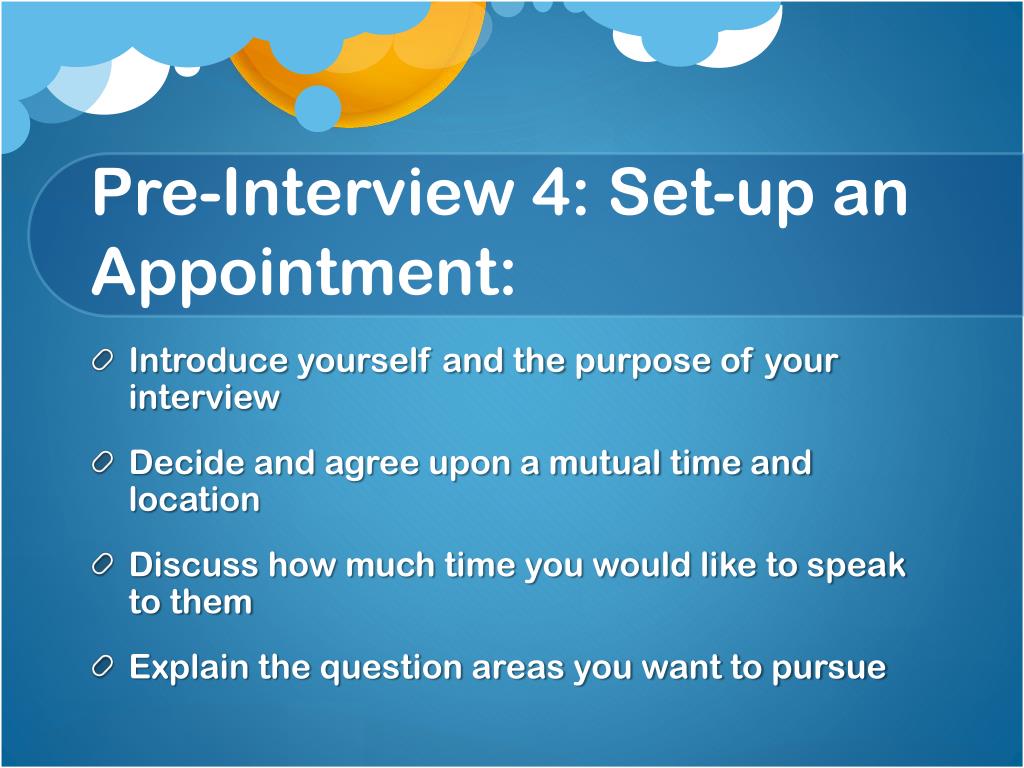 Pre-Interview 4: Set-up an Appointment:

Introduce yourself and the purpose of your interview

Decide and agree upon a mutual time and location

Discuss how much time you would like to speak to them

Explain the question areas you want to pursue